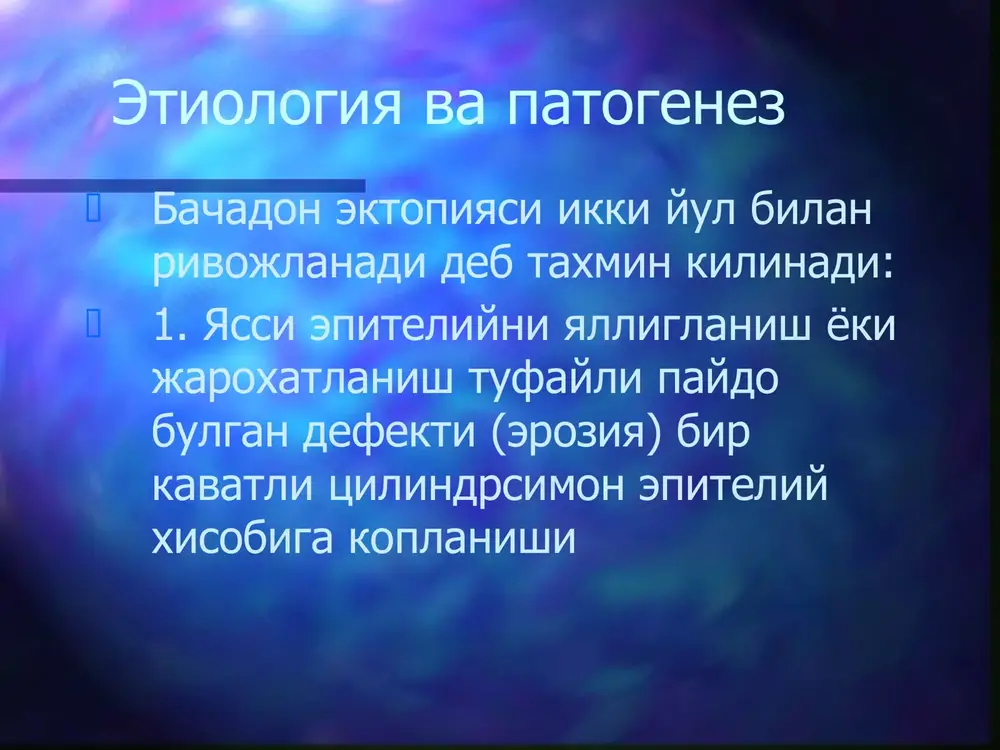 Этиология ва патогенез

Бачадон эктопияси икки йул билан ривожланади деб тахмин килинади:

1. Ясси эпителийни яллигланиш ёки жарохатланиш туфайли пайдо булган дефекти (эрозия) бир каватли цилиндрсимон эпителий хисобига копланиши